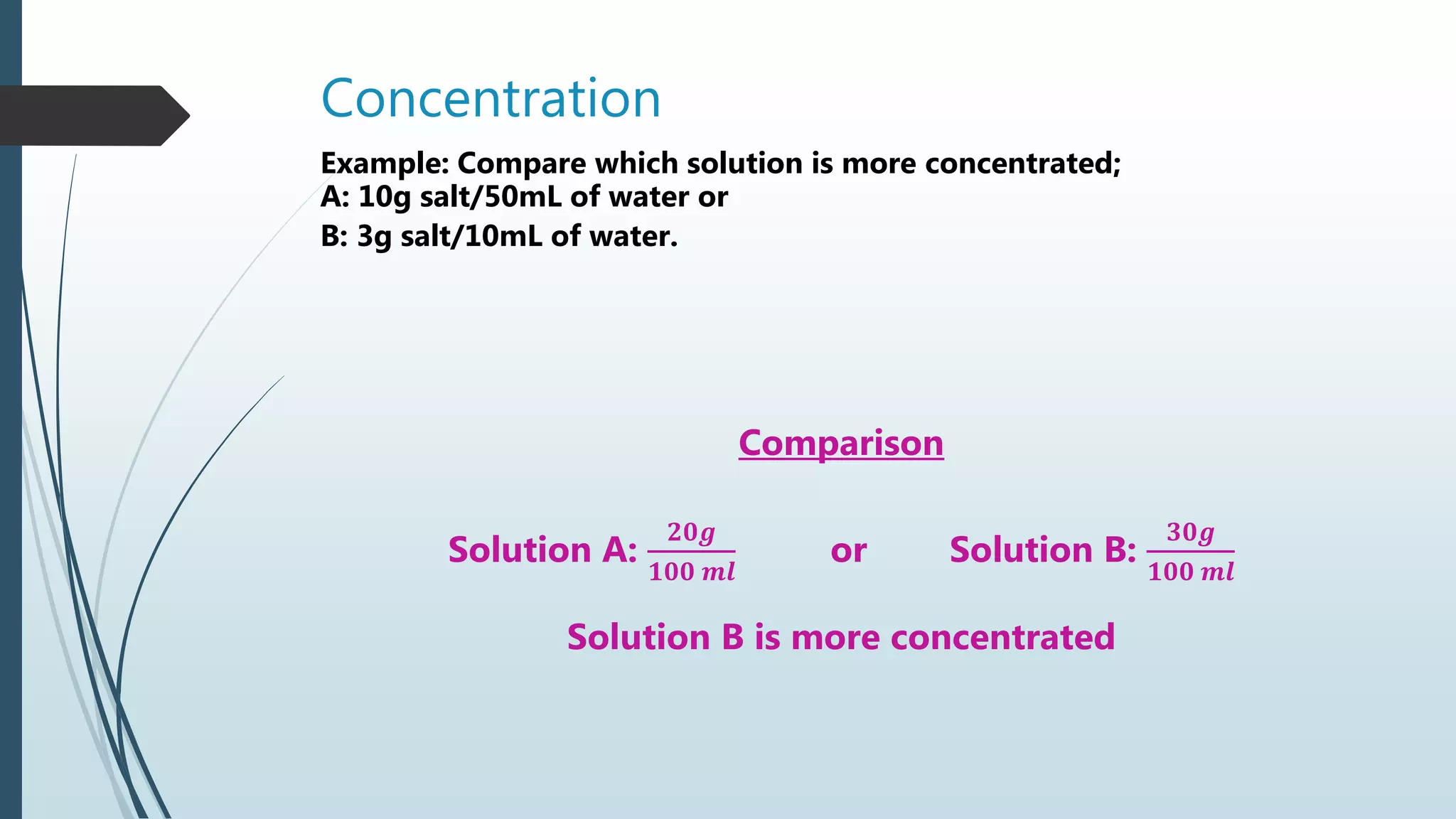 Concentration

Example: Compare which solution is more concentrated;
A: 10g salt/50mL of water or
B: 3g salt/10mL of water.

Comparison

Solution A: $\frac{20g}{100\ ml}$ or Solution B: $\frac{30g}{100\ ml}$

Solution B is more concentrated